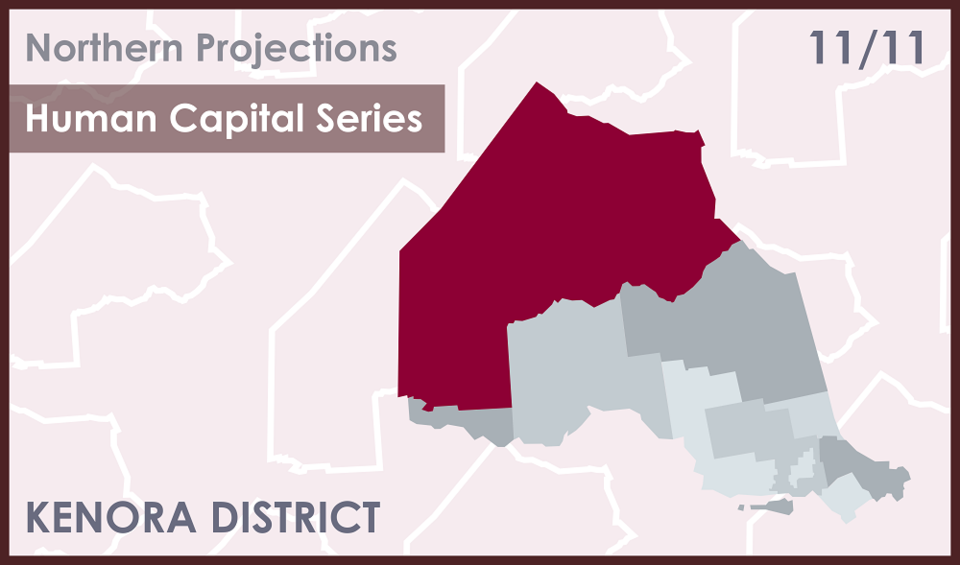 Northern Projections

11/11

Human Capital Series

KENORA DISTRICT